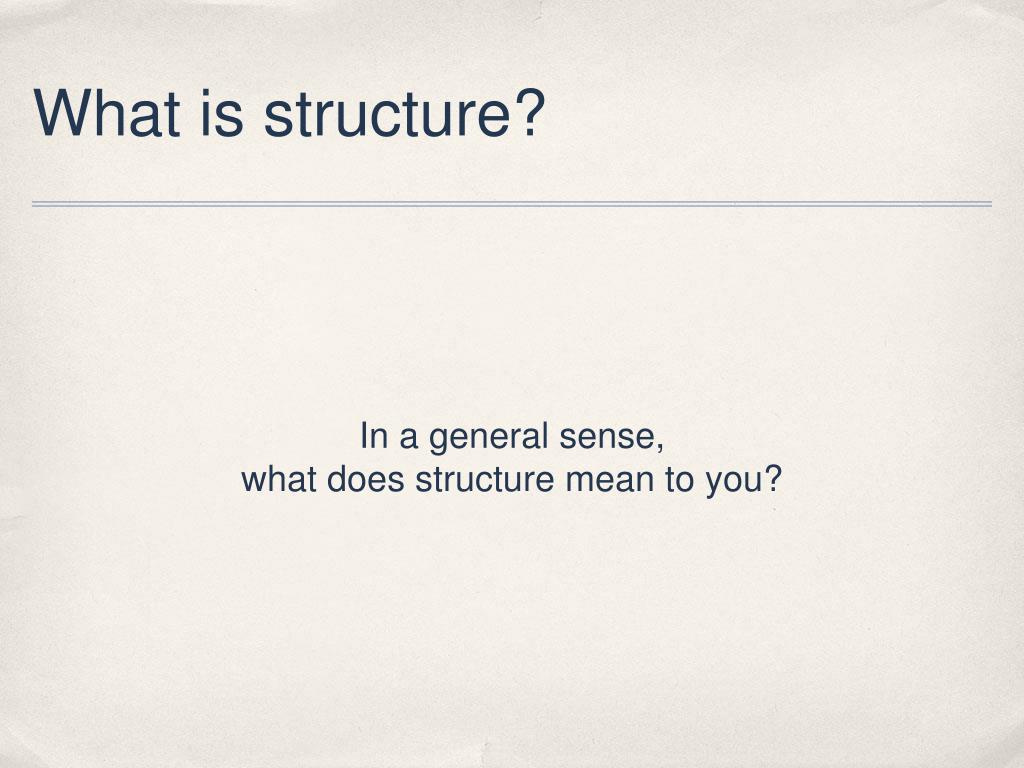 What is structure?

In a general sense,
what does structure mean to you?